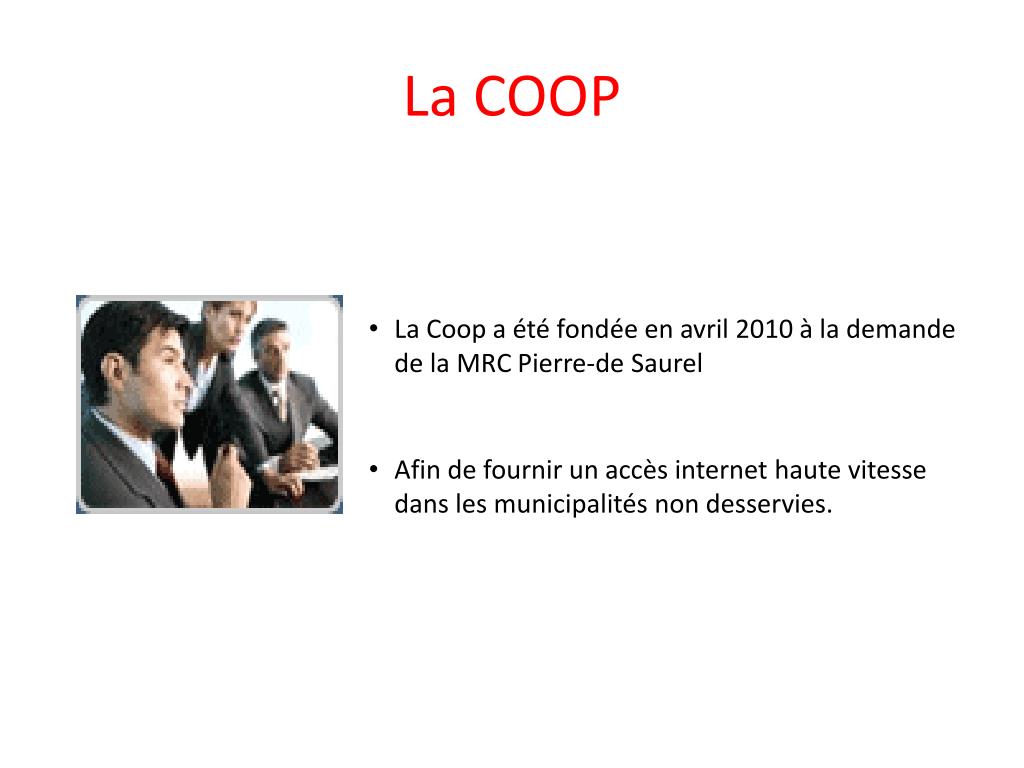 La COOP

• La Coop a été fondée en avril 2010 à la demande de la MRC Pierre-de Saurel

• Afin de fournir un accès internet haute vitesse dans les municipalités non desservies.